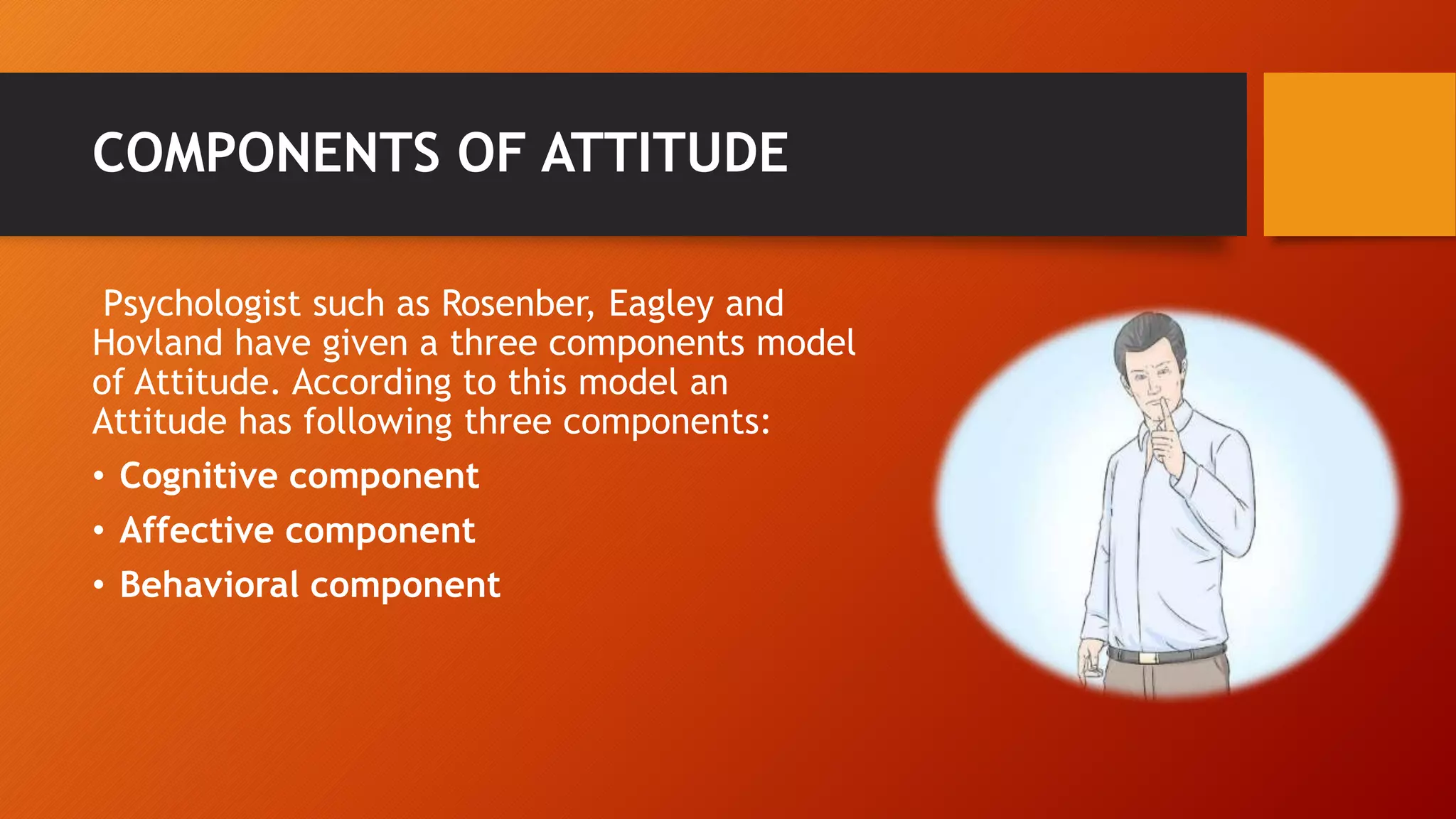 COMPONENTS OF ATTITUDE

Psychologist such as Rosenber, Eagley and Hovland have given a three components model of Attitude. According to this model an Attitude has following three components:

• Cognitive component
• Affective component
• Behavioral component